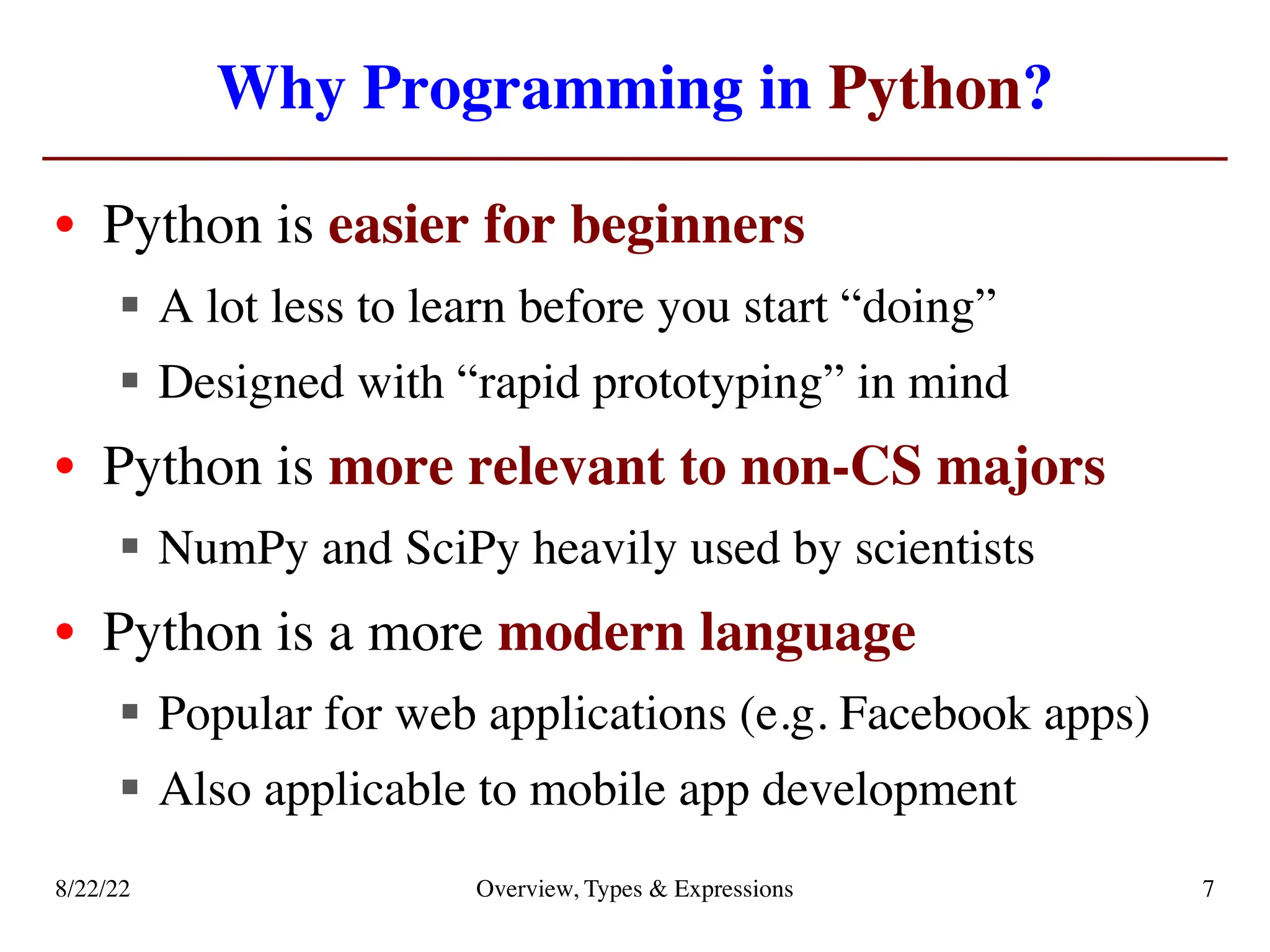 Why Programming in Python?

• Python is easier for beginners
  ▪ A lot less to learn before you start “doing”
  ▪ Designed with “rapid prototyping” in mind
• Python is more relevant to non-CS majors
  ▪ NumPy and SciPy heavily used by scientists
• Python is a more modern language
  ▪ Popular for web applications (e.g. Facebook apps)
  ▪ Also applicable to mobile app development

8/22/22 Overview, Types & Expressions 7